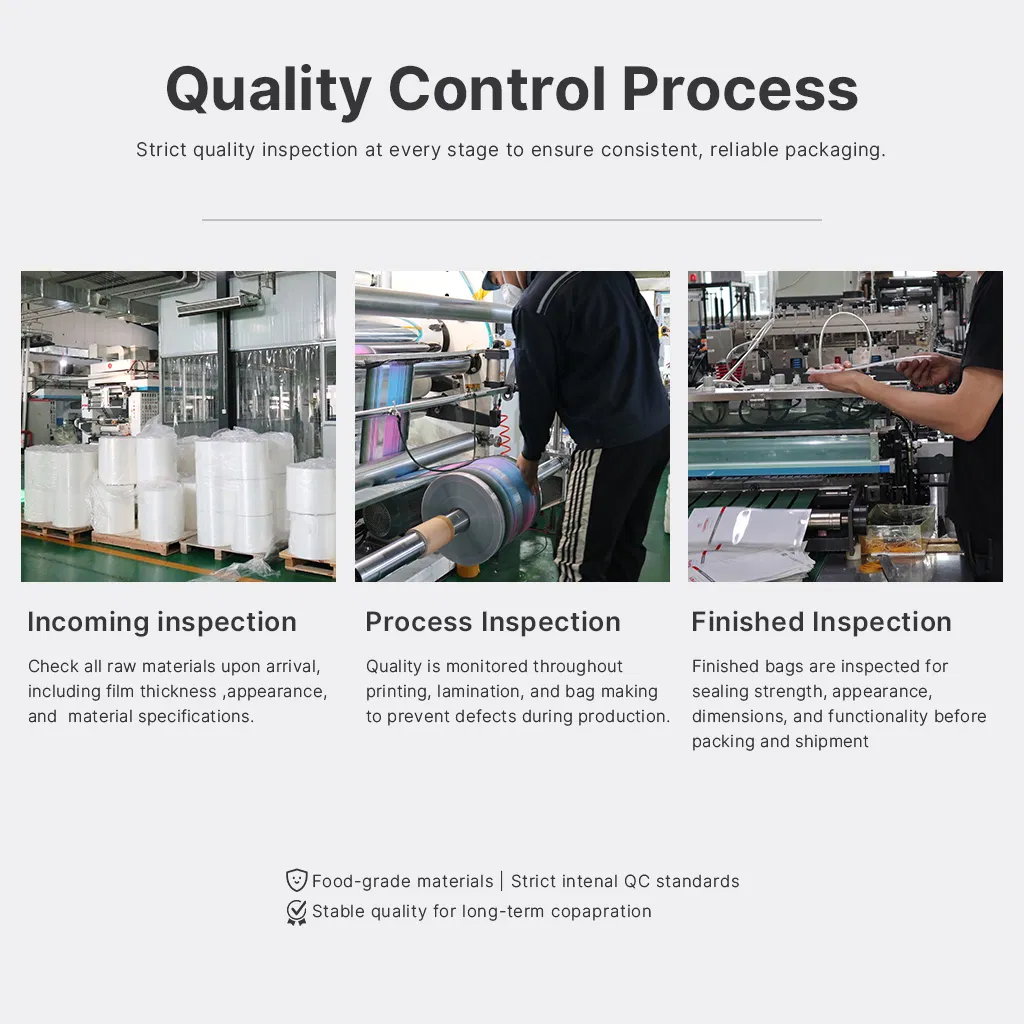 Quality Control Process

Strict quality inspection at every stage to ensure consistent, reliable packaging.

Incoming inspection

Check all raw materials upon arrival, including film thickness ,appearance, and material specifications.

Process Inspection

Quality is monitored throughout printing, lamination, and bag making to prevent defects during production.

Finished Inspection

Finished bags are inspected for sealing strength, appearance, dimensions, and functionality before packing and shipment

Food-grade materials | Strict intenal QC standards
Stable quality for long-term copapration